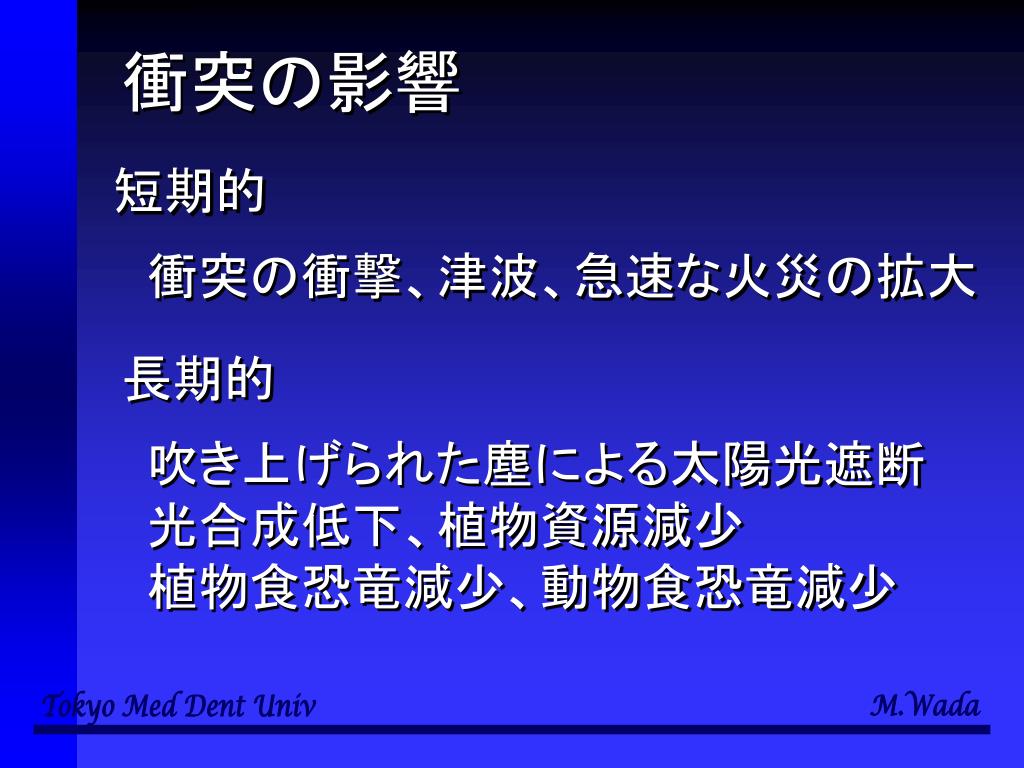 衝突の影響

短期的

衝突の衝撃、津波、急速な火災の拡大

長期的

吹き上げられた塵による太陽光遮断
光合成低下、植物資源減少
植物食恐竜減少、動物食恐竜減少

Tokyo Med Dent Univ

M.Wada